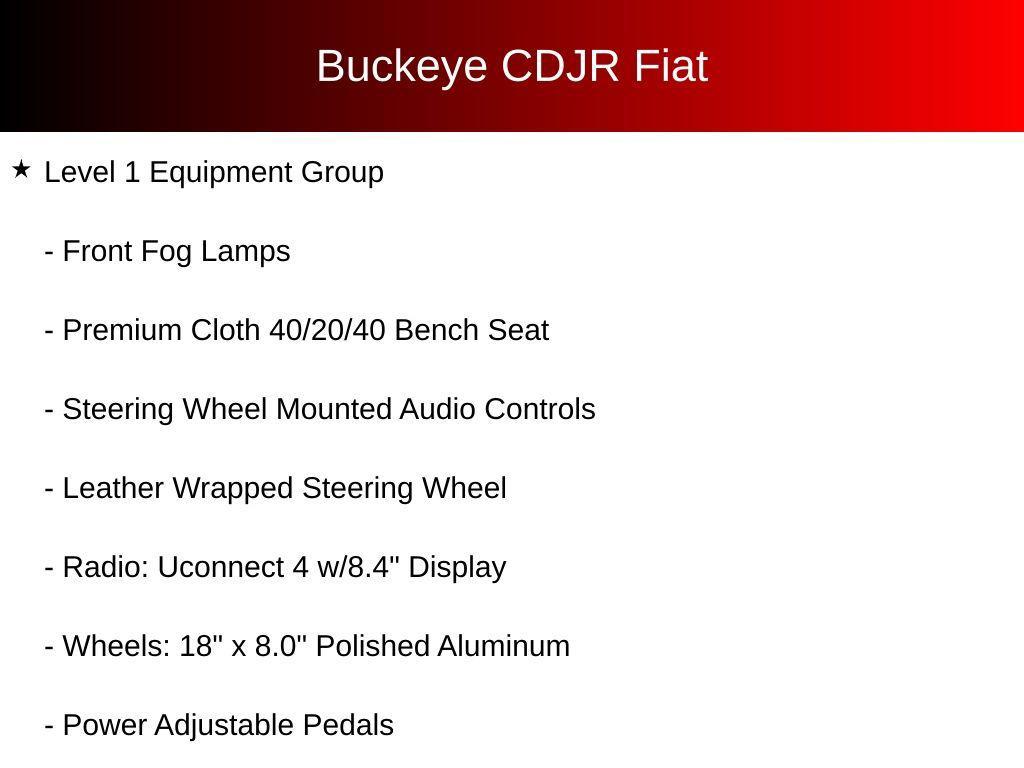 Buckeye CDJR Fiat

★ Level 1 Equipment Group

- Front Fog Lamps

- Premium Cloth 40/20/40 Bench Seat

- Steering Wheel Mounted Audio Controls

- Leather Wrapped Steering Wheel

- Radio: Uconnect 4 w/8.4" Display

- Wheels: 18" x 8.0" Polished Aluminum

- Power Adjustable Pedals